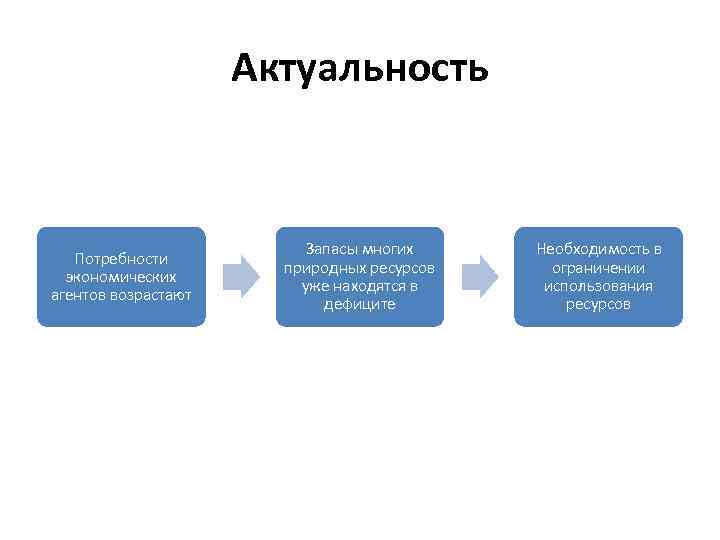 Актуальность

Потребности экономических агентов возрастают

Запасы многих природных ресурсов уже находятся в дефиците

Необходимость в ограничении использования ресурсов